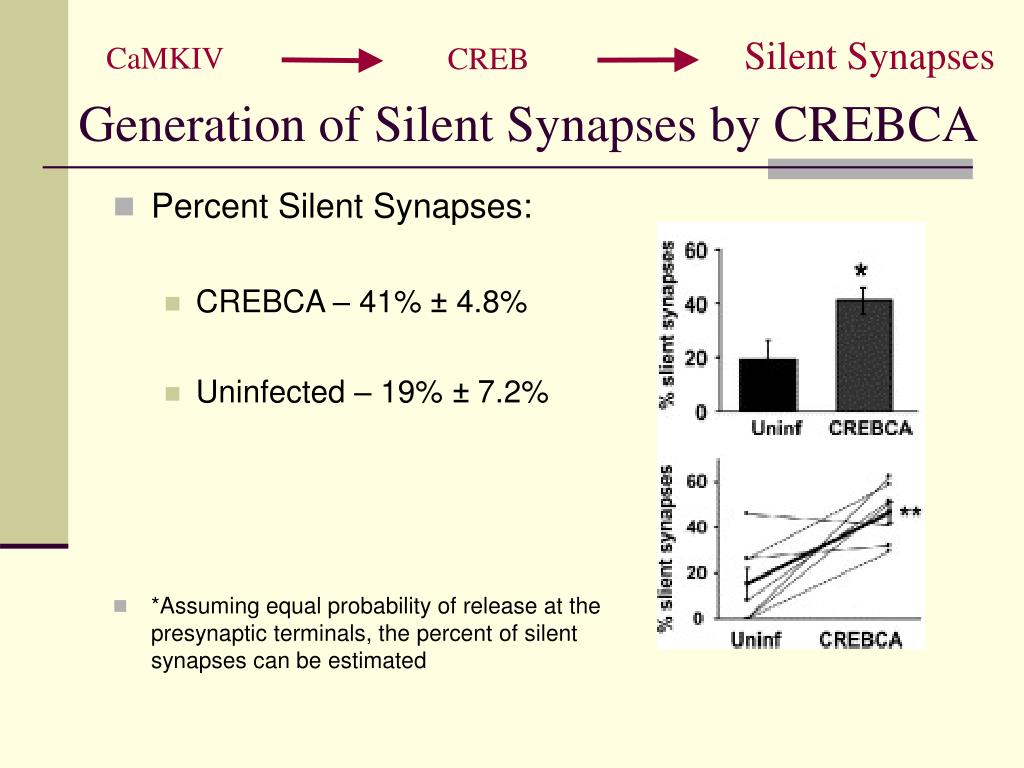 CaMKIV CREB Silent Synapses

Generation of Silent Synapses by CREBCA

Percent Silent Synapses:

CREBCA – 41% ± 4.8%

Uninfected – 19% ± 7.2%

*Assuming equal probability of release at the presynaptic terminals, the percent of silent synapses can be estimated

% silent synapses
60
40
20
0
*
Uninf CREBCA

% silent synapses
60
40
20
0
**
Uninf CREBCA